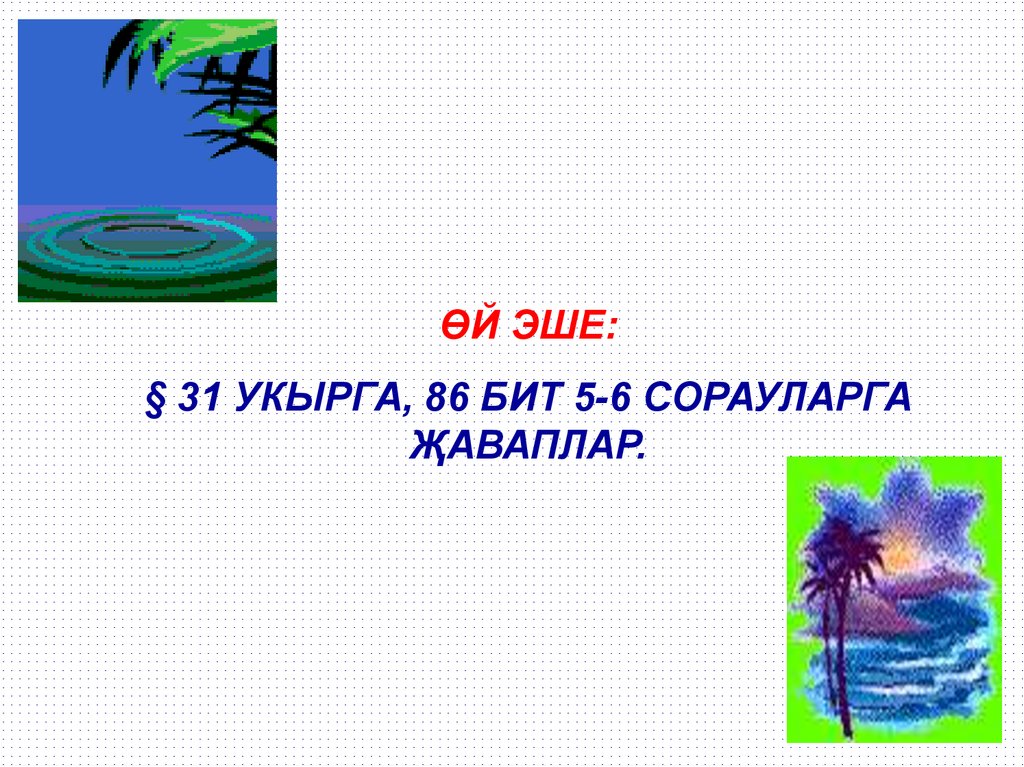 ӨЙ ЭШЕ:

§ 31 УКЫРГА, 86 БИТ 5-6 СОРАУЛАРГА ҖАВАПЛАР.